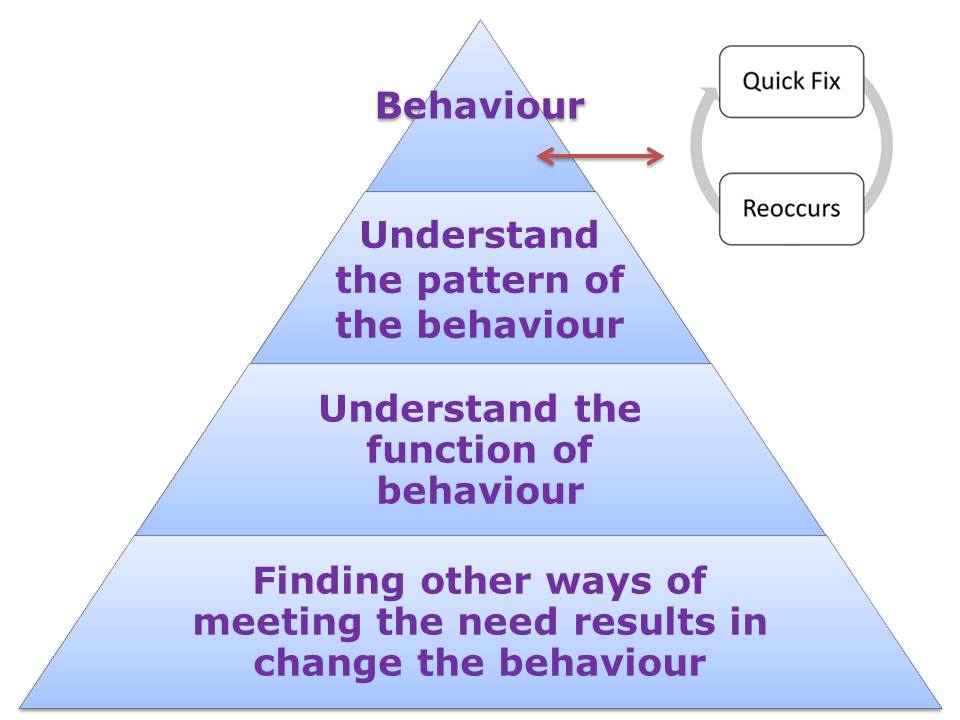 Behaviour

Quick Fix

Reoccurs

Understand the pattern of the behaviour

Understand the function of behaviour

Finding other ways of meeting the need results in change the behaviour